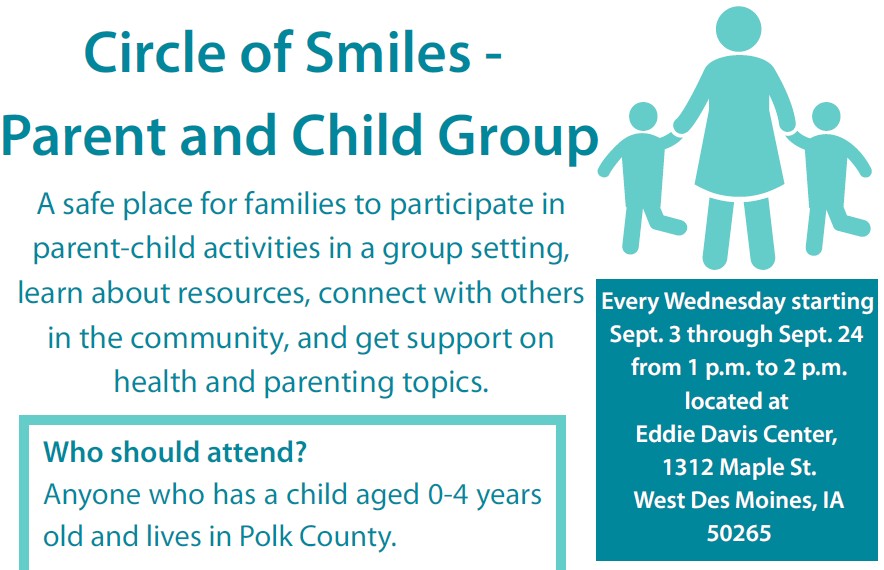 Circle of Smiles - Parent and Child Group

A safe place for families to participate in parent-child activities in a group setting, learn about resources, connect with others in the community, and get support on health and parenting topics.

Who should attend?
Anyone who has a child aged 0-4 years old and lives in Polk County.

Every Wednesday starting Sept. 3 through Sept. 24 from 1 p.m. to 2 p.m. located at Eddie Davis Center, 1312 Maple St. West Des Moines, IA 50265